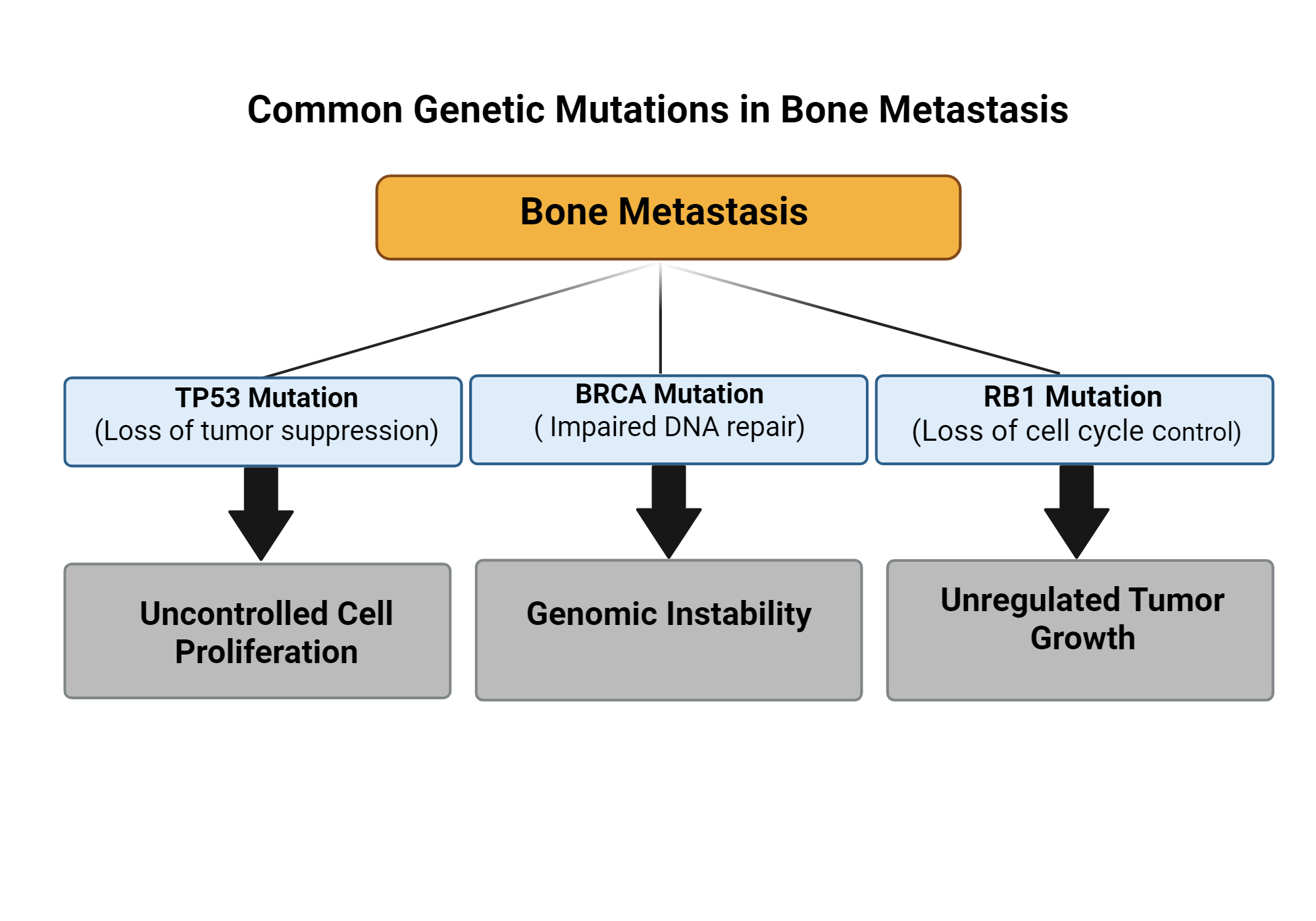 Common Genetic Mutations in Bone Metastasis

Bone Metastasis

TP53 Mutation
(Loss of tumor suppression)

BRCA Mutation
( Impaired DNA repair)

RB1 Mutation
(Loss of cell cycle control)

Uncontrolled Cell Proliferation

Genomic Instability

Unregulated Tumor Growth